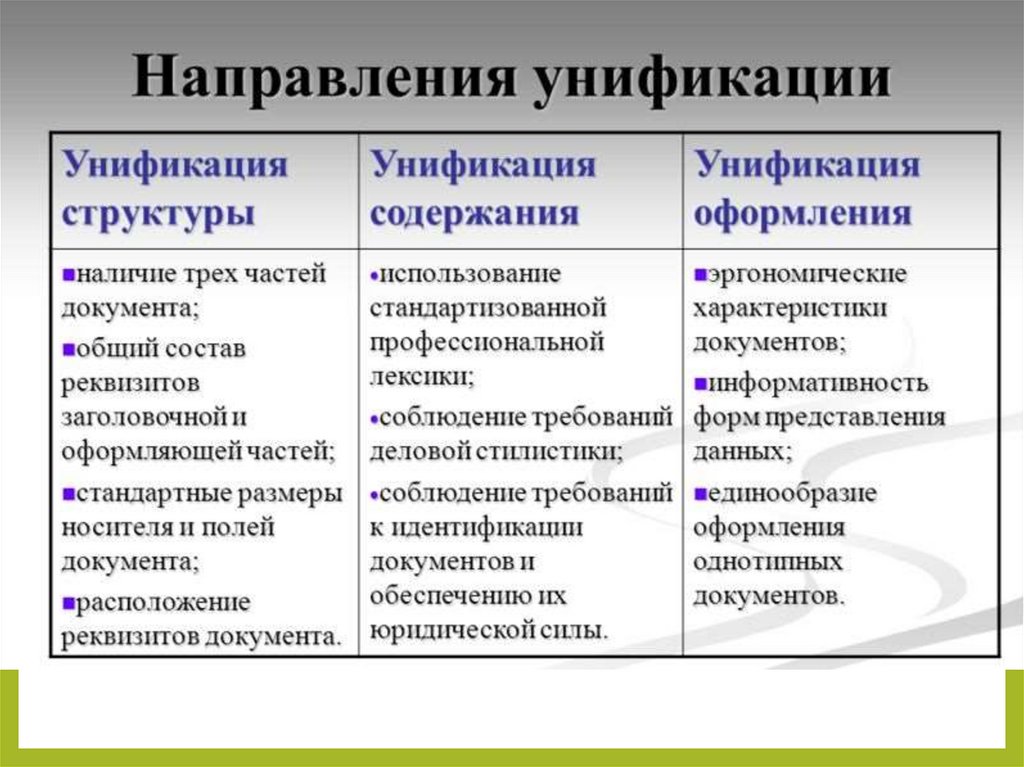 Направления унификации

| Унификация структуры | Унификация содержания | Унификация оформления |
|---|---|---|
| ▪наличие трех частей документа; ▪общий состав реквизитов заголовочной и оформляющей частей; ▪стандартные размеры носителя и полей документа; ▪расположение реквизитов документа. | •использование стандартизованной профессиональной лексики; •соблюдение требований деловой стилистики; •соблюдение требований к идентификации документов и обеспечению их юридической силы. | ▪эргономические характеристики документов; ▪информативность форм представления данных; ▪единообразие оформления однотипных документов. |